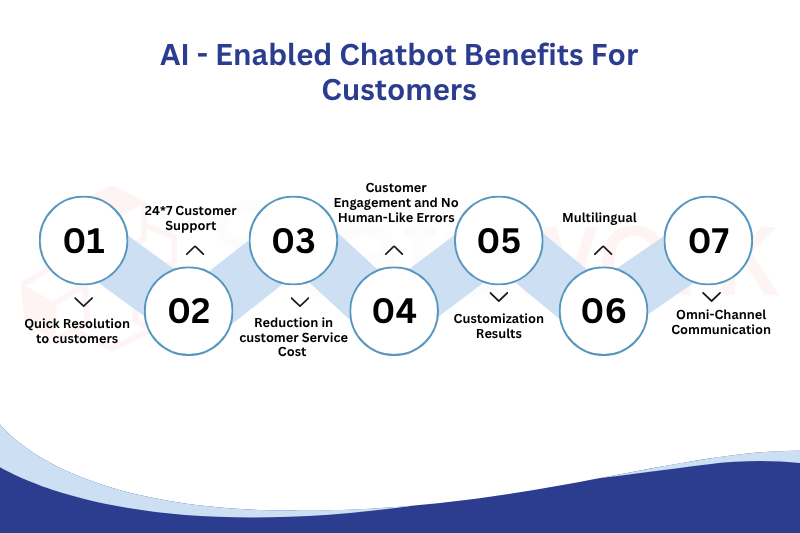 AI - Enabled Chatbot Benefits For Customers

01

Quick Resolution to customers

24*7 Customer Support

02

03

Reduction in customer Service Cost

Customer Engagement and No Human-Like Errors

04

05

Customization Results

Multilingual

06

07

Omni-Channel Communication